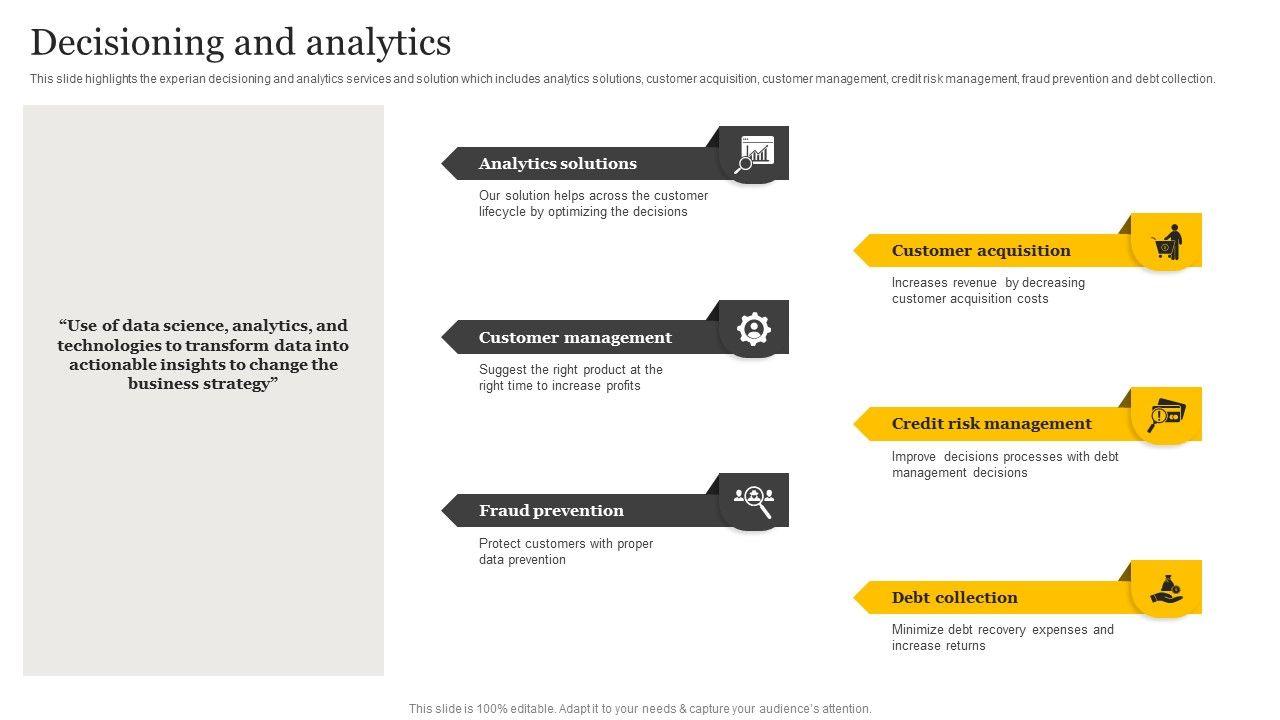 Decisioning and analytics

This slide highlights the experian decisioning and analytics services and solution which includes analytics solutions, customer acquisition, customer management, credit risk management, fraud prevention and debt collection.

“Use of data science, analytics, and technologies to transform data into actionable insights to change the business strategy”

Analytics solutions

Our solution helps across the customer lifecycle by optimizing the decisions

Customer acquisition

Increases revenue by decreasing customer acquisition costs

Customer management

Suggest the right product at the right time to increase profits

Credit risk management

Improve decisions processes with debt management decisions

Fraud prevention

Protect customers with proper data prevention

Debt collection

Minimize debt recovery expenses and increase returns

This slide is 100% editable. Adapt it to your needs & capture your audience's attention.